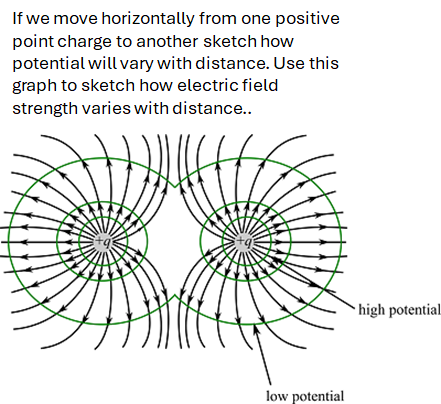 If we move horizontally from one positive point charge to another sketch how potential will vary with distance. Use this graph to sketch how electric field strength varies with distance..

$+q$

$+q$

high potential

low potential